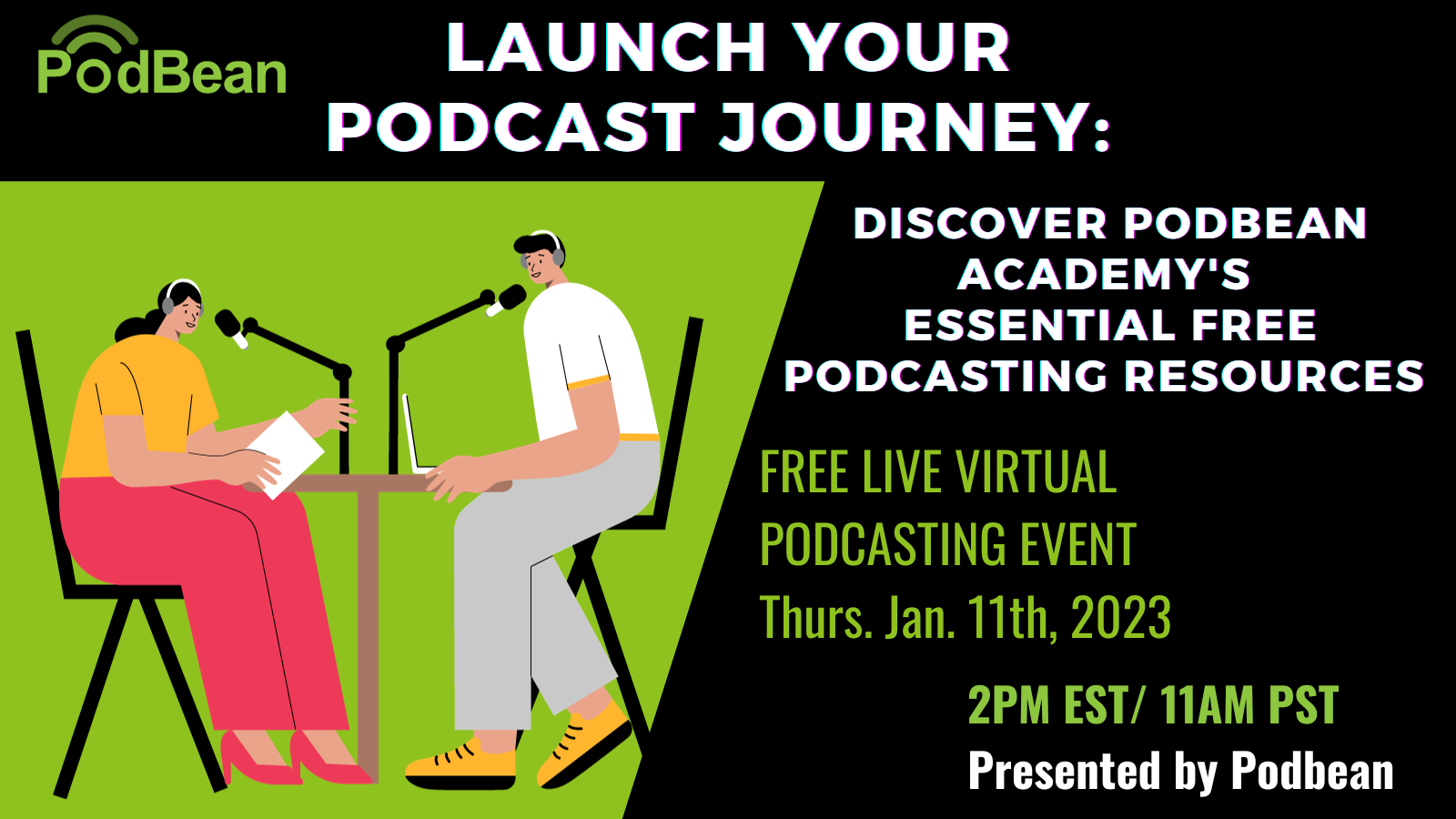 PodBean

LAUNCH YOUR PODCAST JOURNEY:

DISCOVER PODBEAN ACADEMY'S ESSENTIAL FREE PODCASTING RESOURCES

FREE LIVE VIRTUAL PODCASTING EVENT
Thurs. Jan. 11th, 2023

2PM EST/ 11AM PST
Presented by Podbean